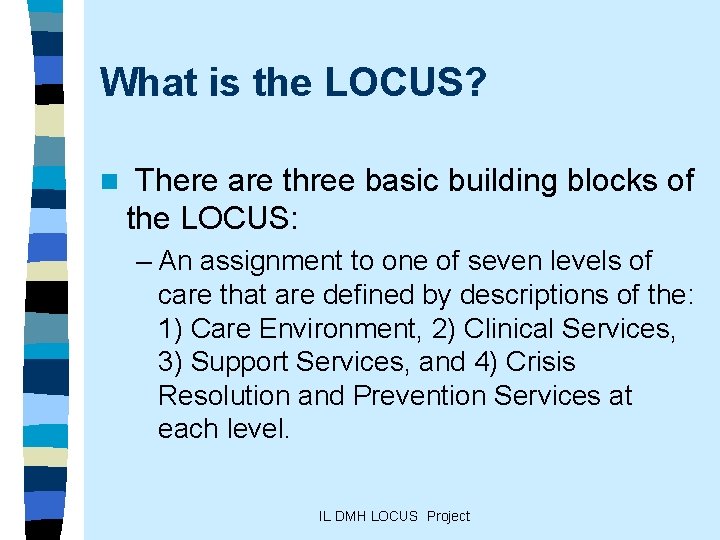 What is the LOCUS?

There are three basic building blocks of the LOCUS:

– An assignment to one of seven levels of care that are defined by descriptions of the: 1) Care Environment, 2) Clinical Services, 3) Support Services, and 4) Crisis Resolution and Prevention Services at each level.

IL DMH LOCUS Project